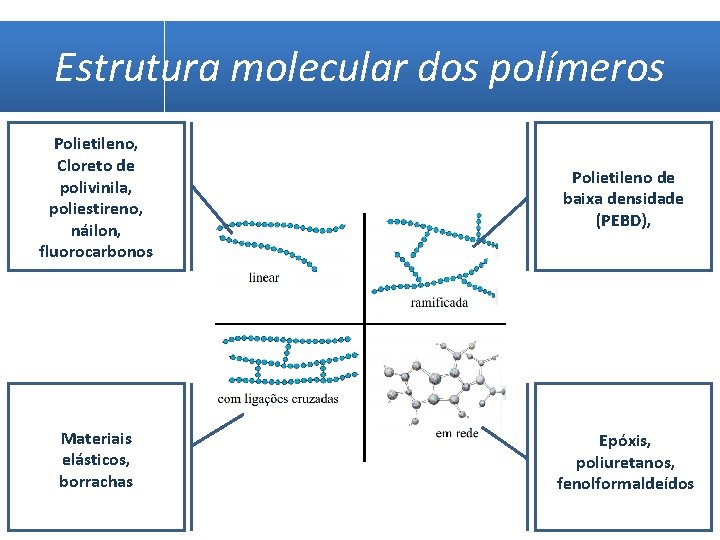 Estrutura molecular dos polímeros

Polietileno, Cloreto de polivinila, poliestireno, náilon, fluorocarbonos

linear

ramificada

Polietileno de baixa densidade (PEBD),

com ligações cruzadas

em rede

Materiais elásticos, borrachas

Epóxis, poliuretanos, fenolformaldeídos